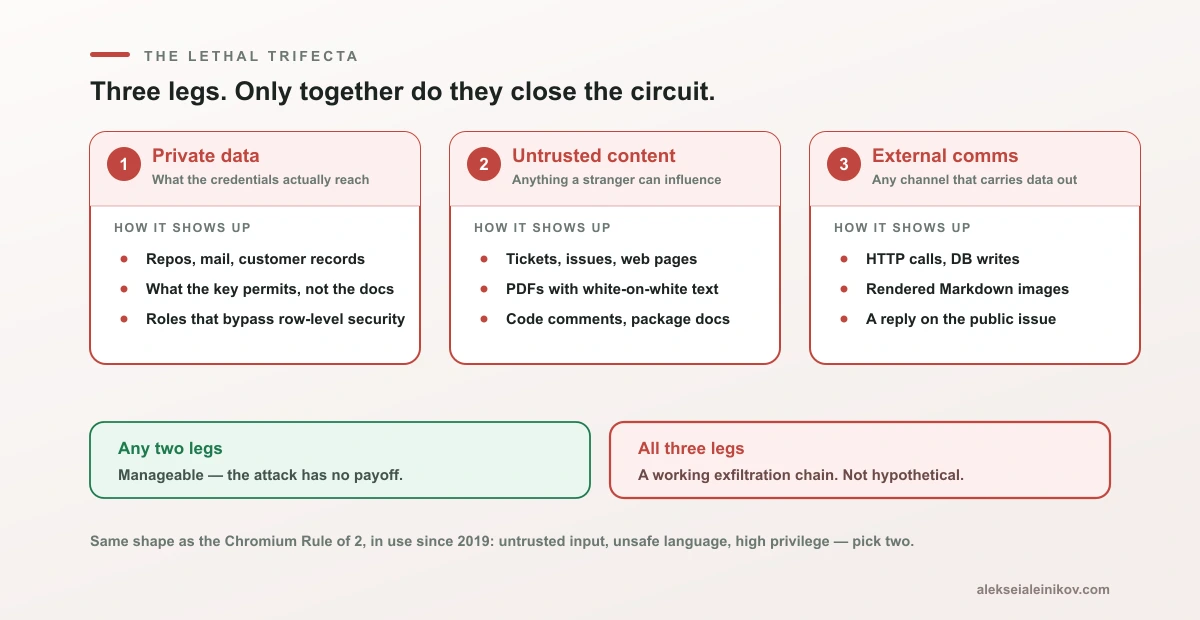 THE LETHAL TRIFECTA

Three legs. Only together do they close the circuit.

1 Private data
What the credentials actually reach

HOW IT SHOWS UP

- Repos, mail, customer records
- What the key permits, not the docs
- Roles that bypass row-level security

2 Untrusted content
Anything a stranger can influence

HOW IT SHOWS UP

- Tickets, issues, web pages
- PDFs with white-on-white text
- Code comments, package docs

3 External comms
Any channel that carries data out

HOW IT SHOWS UP

- HTTP calls, DB writes
- Rendered Markdown images
- A reply on the public issue

Any two legs
Manageable — the attack has no payoff.

All three legs
A working exfiltration chain. Not hypothetical.

Same shape as the Chromium Rule of 2, in use since 2019: untrusted input, unsafe language, high privilege — pick two.

alekseialeinikov.com